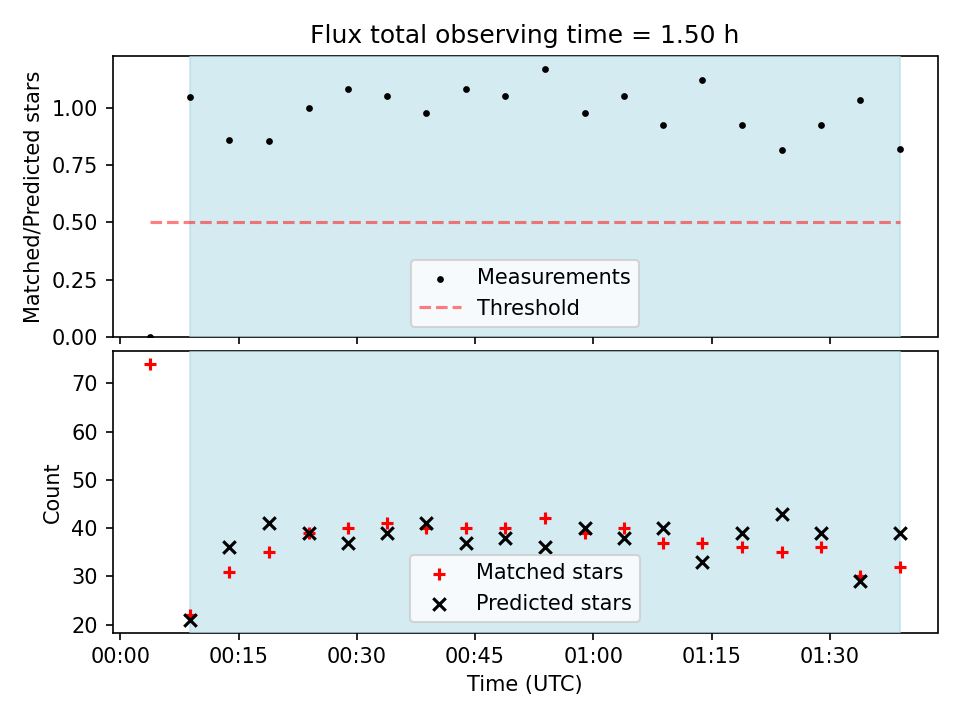 Flux total observing time = 1.50 h

Matched/Predicted stars

1.00
0.75
0.50
0.25
0.00

Measurements
Threshold

Count

70
60
50
40
30
20

Matched stars
Predicted stars

00:00 00:15 00:30 00:45 01:00 01:15 01:30

Time (UTC)